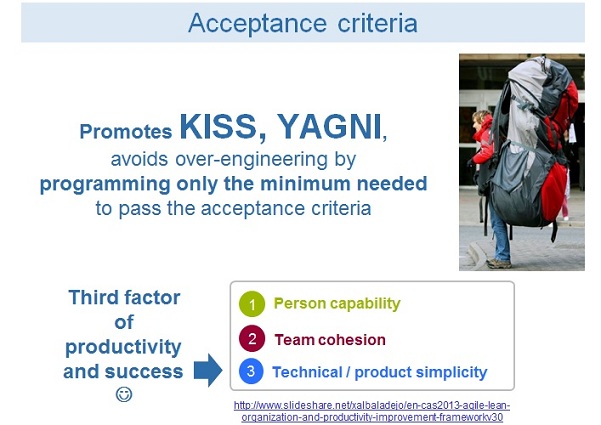 Acceptance criteria

Promotes KISS, YAGNI, avoids over-engineering by programming only the minimum needed to pass the acceptance criteria

Third factor of productivity and success ☺

1 Person capability
2 Team cohesion
3 Technical / product simplicity

http://www.slideshare.net/xalbaladejo/en-cas2013-agile-lean-organization-and-productivity-improvement-frameworkv30